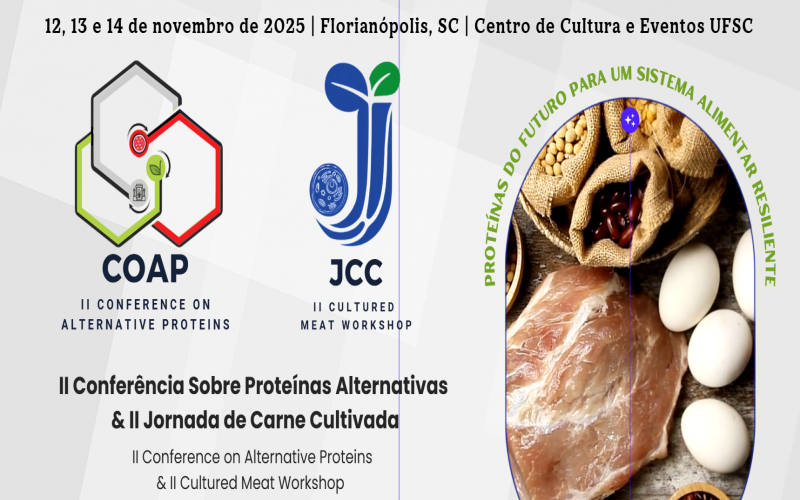 12, 13 e 14 de novembro de 2025 | Florianópolis, SC | Centro de Cultura e Eventos UFSC

COAP
II CONFERENCE ON ALTERNATIVE PROTEINS

JCC
II CULTURED MEAT WORKSHOP

PROTEÍNAS DO FUTURO PARA UM SISTEMA ALIMENTAR RESILIENTE

II Conferência Sobre Proteínas Alternativas & II Jornada de Carne Cultivada

II Conference on Alternative Proteins & II Cultured Meat Workshop